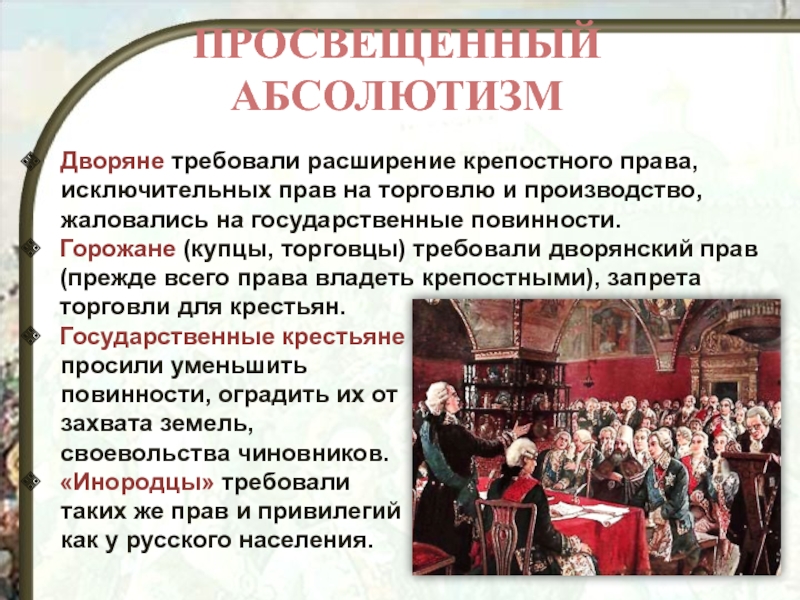 ПРОСВЕЩЕННЫЙ АБСОЛЮТИЗМ

Дворяне требовали расширение крепостного права, исключительных прав на торговлю и производство, жаловались на государственные повинности.

Горожане (купцы, торговцы) требовали дворянский прав (прежде всего права владеть крепостными), запрета торговли для крестьян.

Государственные крестьяне просили уменьшить повинности, оградить их от захвата земель, своевольства чиновников.

«Инородцы» требовали таких же прав и привилегий как у русского населения.